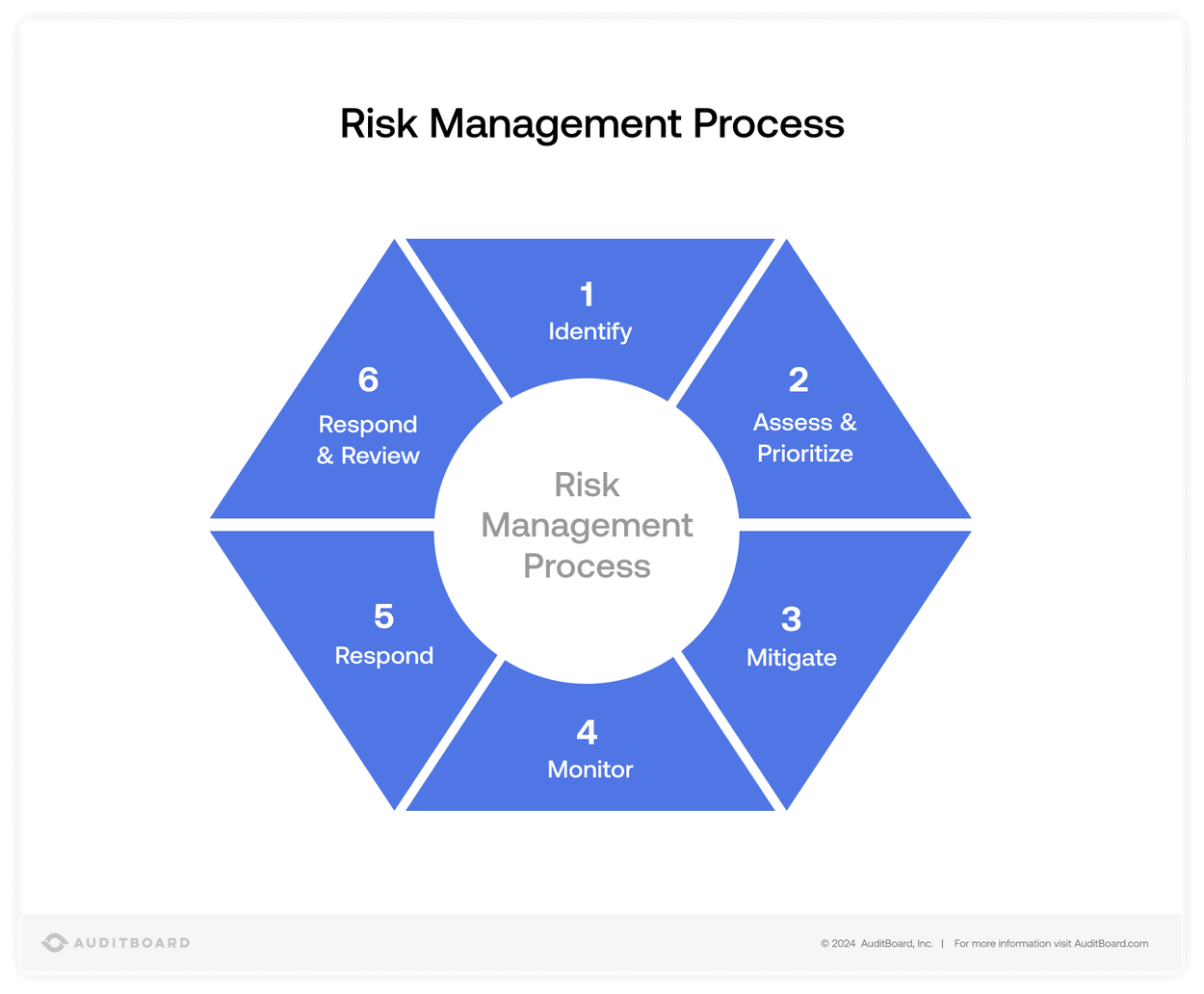 Risk Management Process

1
Identify

2
Assess &
Prioritize

3
Mitigate

4
Monitor

5
Respond

6
Respond
& Review

Risk
Management
Process

AUDITBOARD

© 2024 AuditBoard, Inc. | For more information visit AuditBoard.com